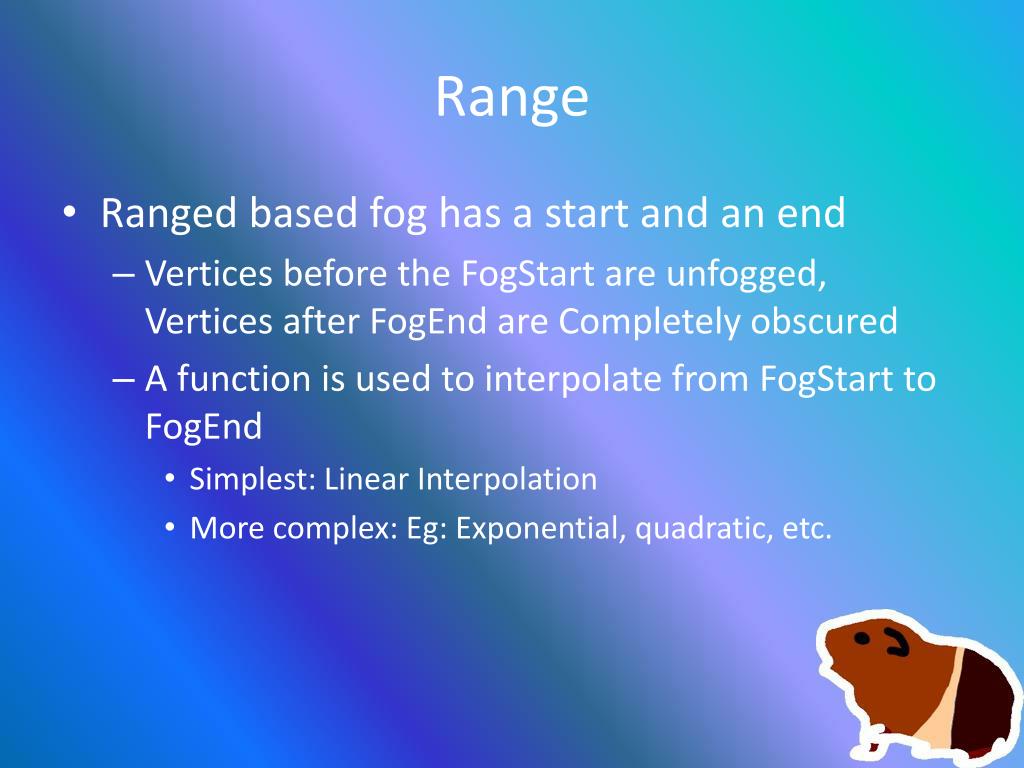 Range

• Ranged based fog has a start and an end
  – Vertices before the FogStart are unfogged, Vertices after FogEnd are Completely obscured
  – A function is used to interpolate from FogStart to FogEnd
    • Simplest: Linear Interpolation
    • More complex: Eg: Exponential, quadratic, etc.